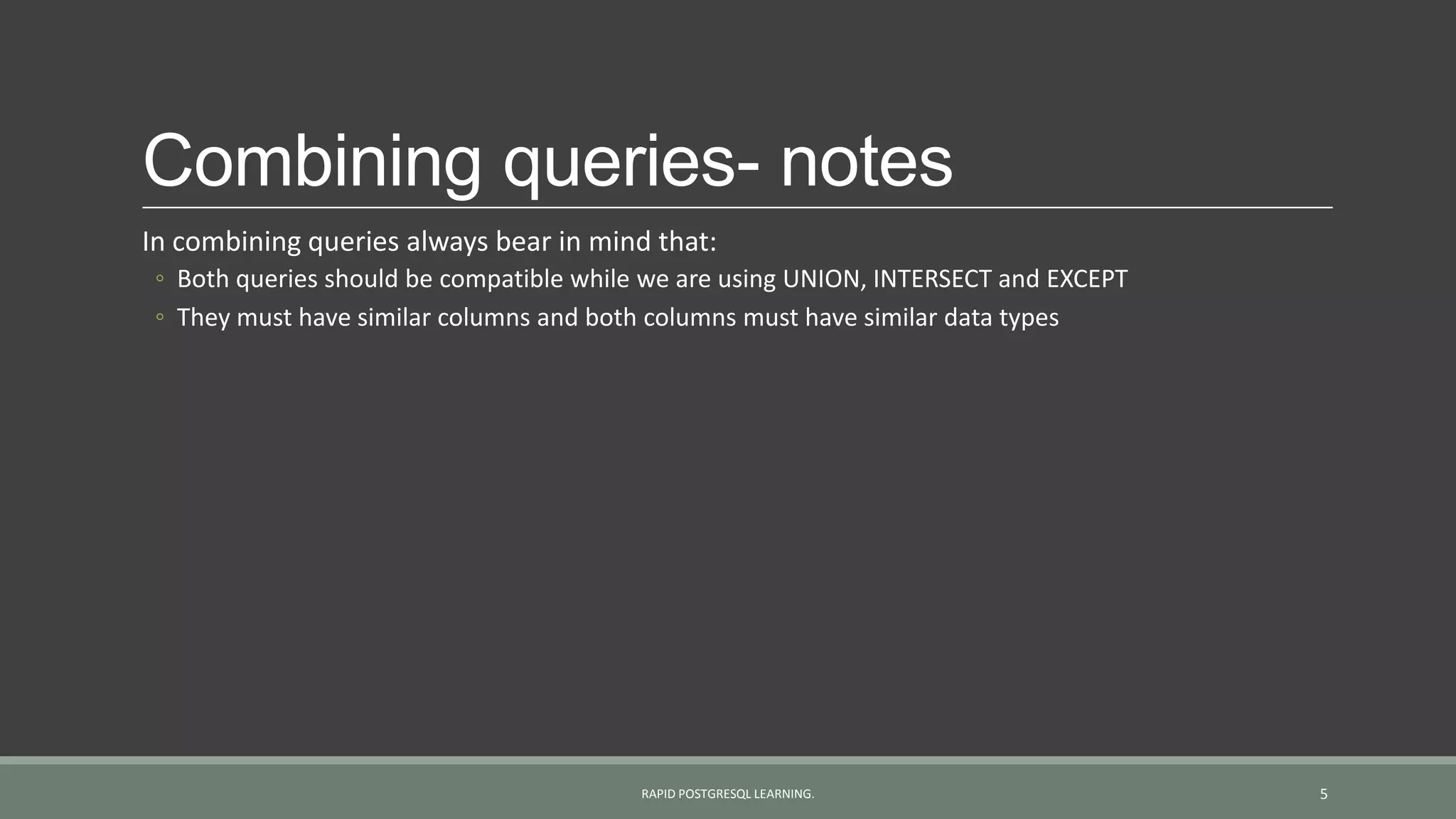 Combining queries- notes

In combining queries always bear in mind that:

◦ Both queries should be compatible while we are using UNION, INTERSECT and EXCEPT
◦ They must have similar columns and both columns must have similar data types

RAPID POSTGRESQL LEARNING.

5